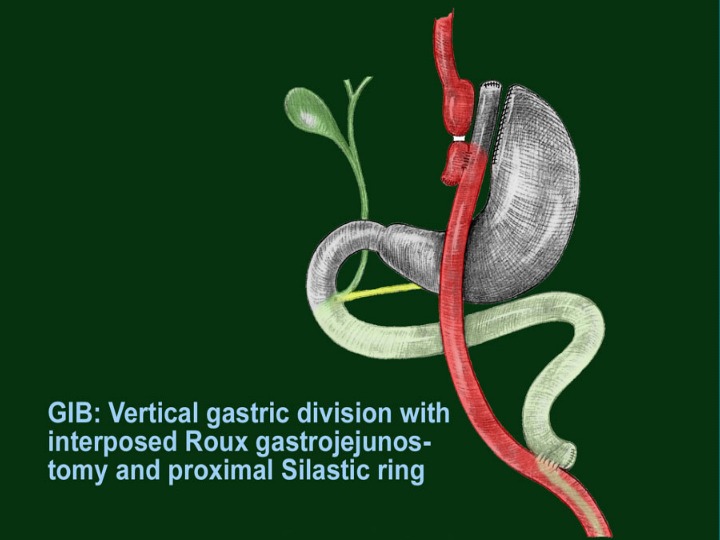 GIB: Vertical gastric division with interposed Roux gastrojejunostomy and proximal Silastic ring